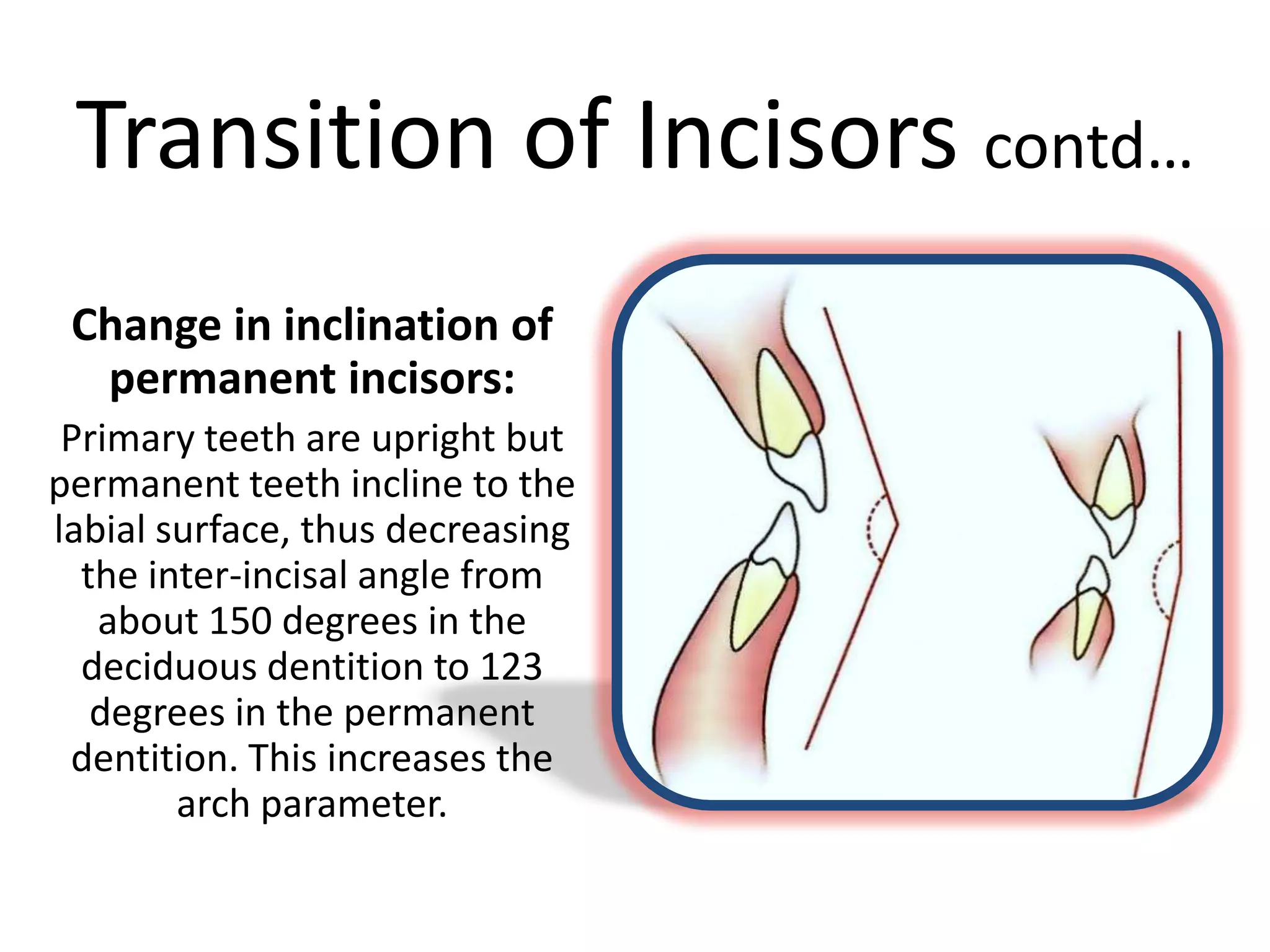 Transition of Incisors contd…

Change in inclination of permanent incisors:

Primary teeth are upright but permanent teeth incline to the labial surface, thus decreasing the inter-incisal angle from about 150 degrees in the deciduous dentition to 123 degrees in the permanent dentition. This increases the arch parameter.